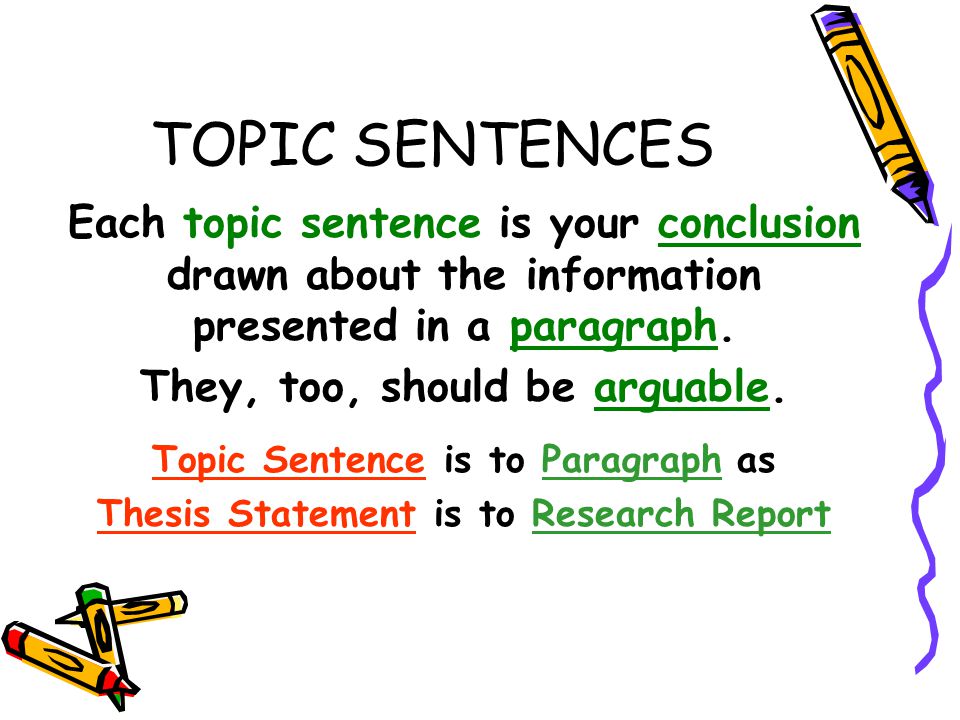 TOPIC SENTENCES

Each topic sentence is your conclusion drawn about the information presented in a paragraph.

They, too, should be arguable.

Topic Sentence is to Paragraph as Thesis Statement is to Research Report